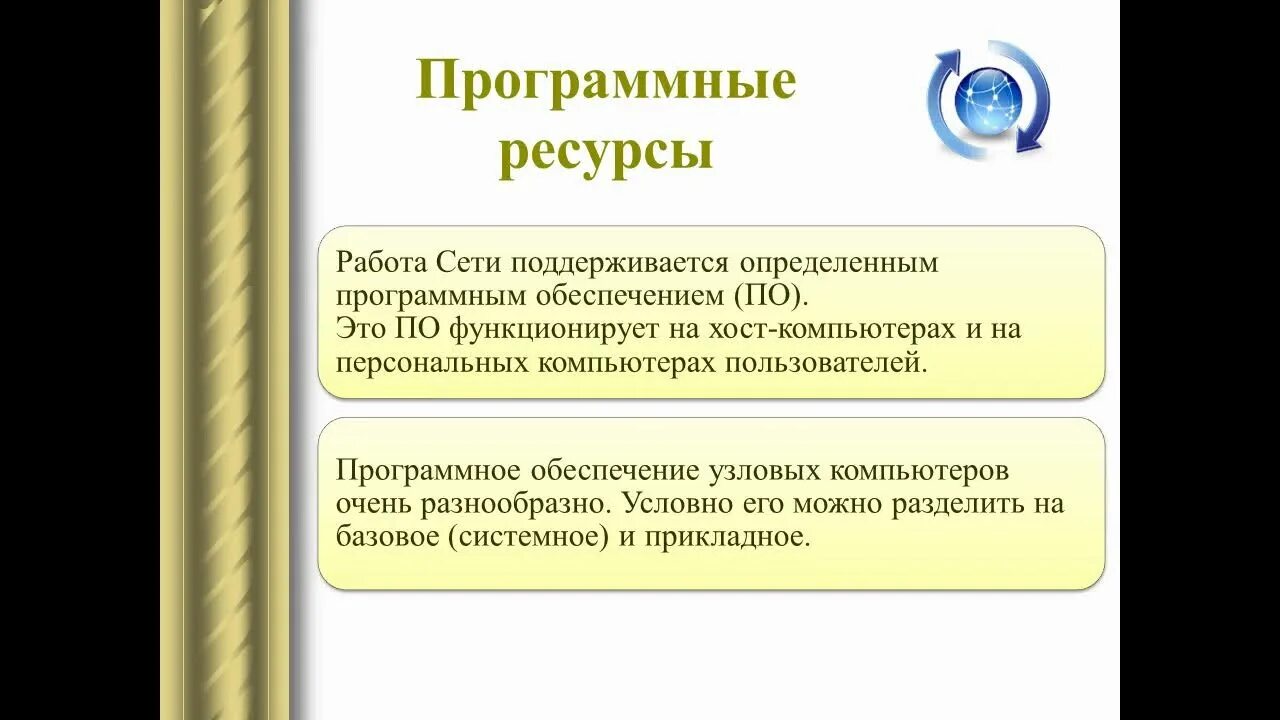 Программные ресурсы

Работа Сети поддерживается определенным программным обеспечением (ПО).
Это ПО функционирует на хост-компьютерах и на персональных компьютерах пользователей.

Программное обеспечение узловых компьютеров очень разнообразно. Условно его можно разделить на базовое (системное) и прикладное.